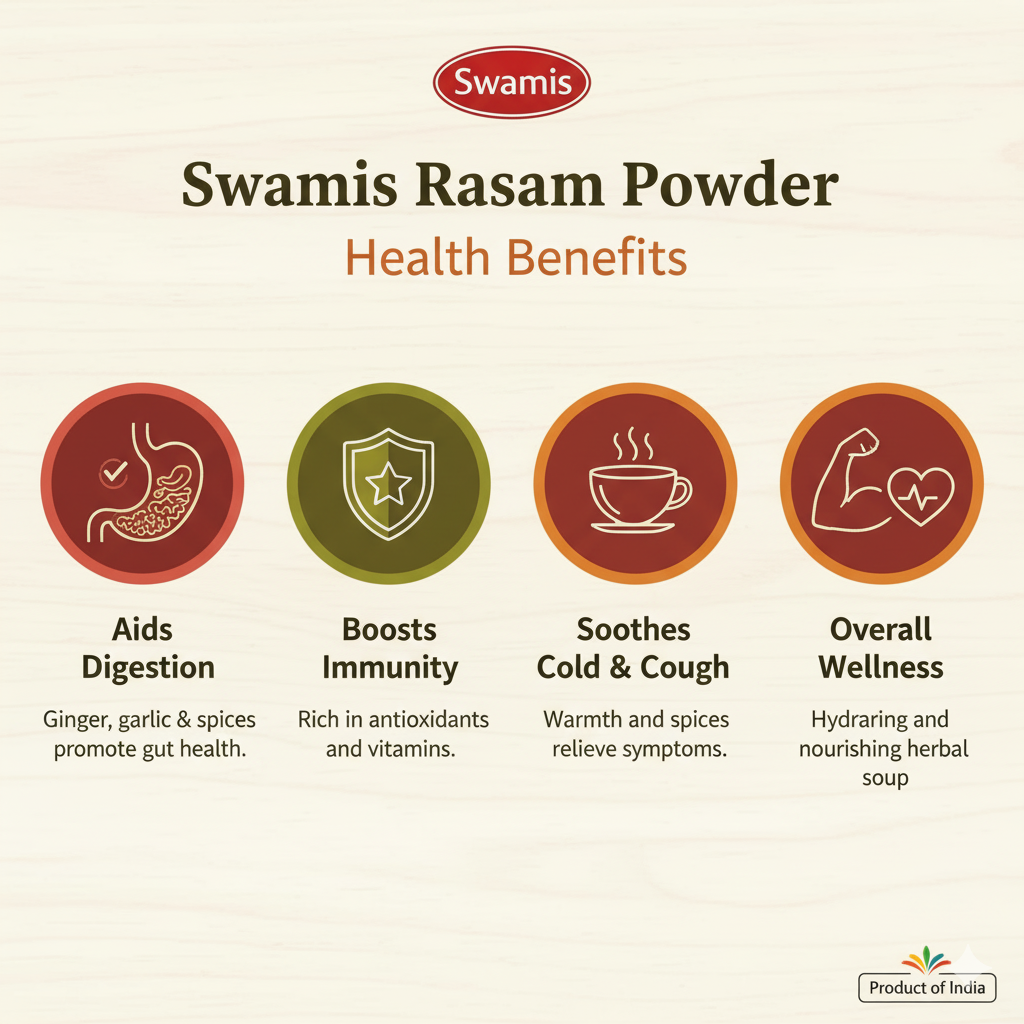 Swamis

Swamis Rasam Powder

Health Benefits

Aids Digestion

Ginger, garlic & spices promote gut health.

Boosts Immunity

Rich in antioxidants and vitamins.

Soothes Cold & Cough

Warmth and spices relieve symptoms.

Overall Wellness

Hydraring and nourishing herbal soup

Product of India